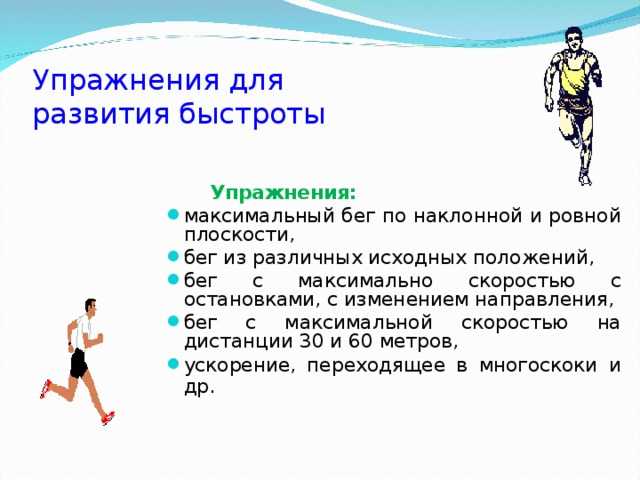 Упражнения для развития быстроты

Упражнения:

- максимальный бег по наклонной и ровной плоскости,
- бег из различных исходных положений,
- бег с максимально скоростью с остановками, с изменением направления,
- бег с максимальной скоростью на дистанции 30 и 60 метров,
- ускорение, переходящее в многоскоки и др.